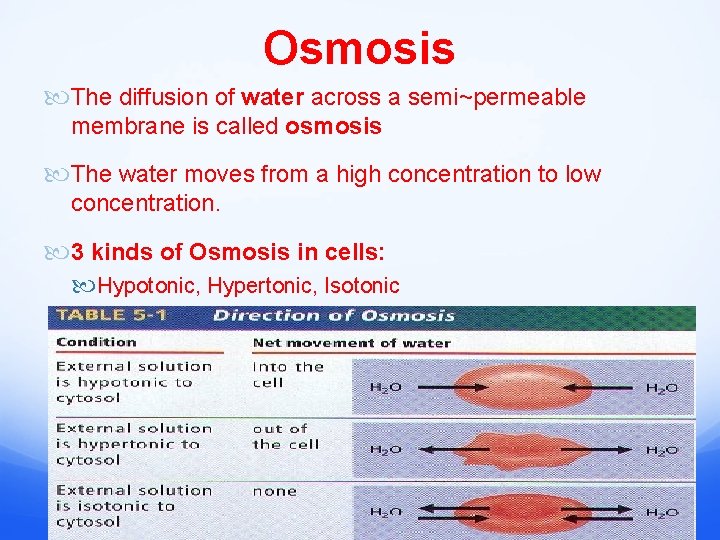 Osmosis

The diffusion of water across a semi~permeable membrane is called osmosis

The water moves from a high concentration to low concentration.

3 kinds of Osmosis in cells:

Hypotonic, Hypertonic, Isotonic

TABLE 5-1 Direction of Osmosis

| Condition | Net movement of water | |
|---|---|---|
| External solution is hypotonic to cytosol | into the cell | $H_2O$ $H_2O$ |
| External solution is hypertonic to cytosol | out of the cell | $H_2O$ $H_2O$ |
| External solution is isotonic to cytosol | none | $H_2O$ $H_2O$ |